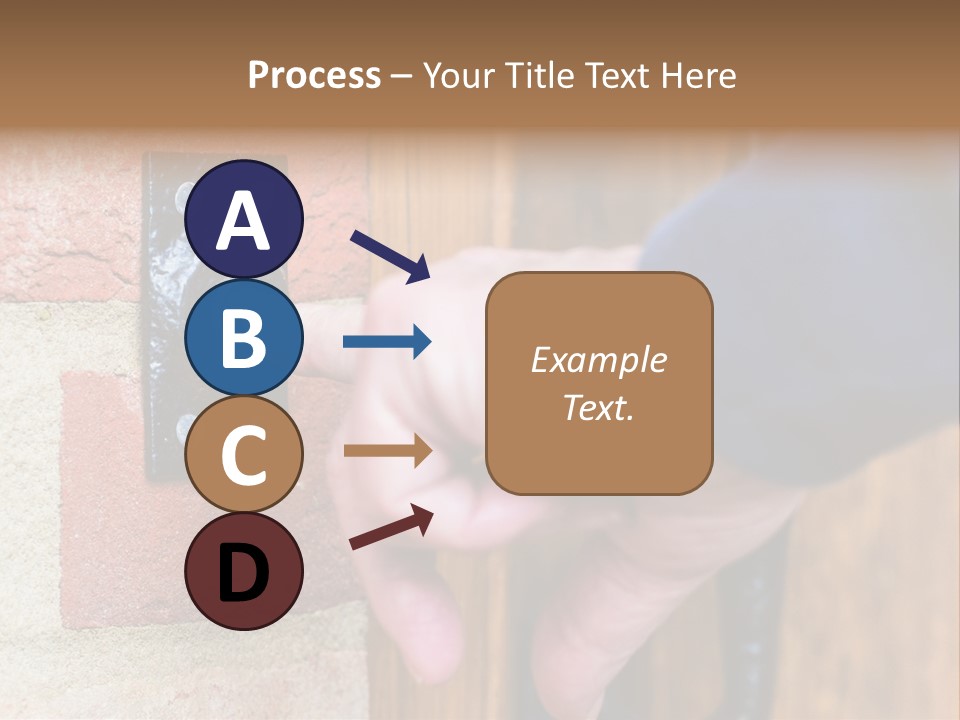 Process – Your Title Text Here

A

B

C

D

Example Text.